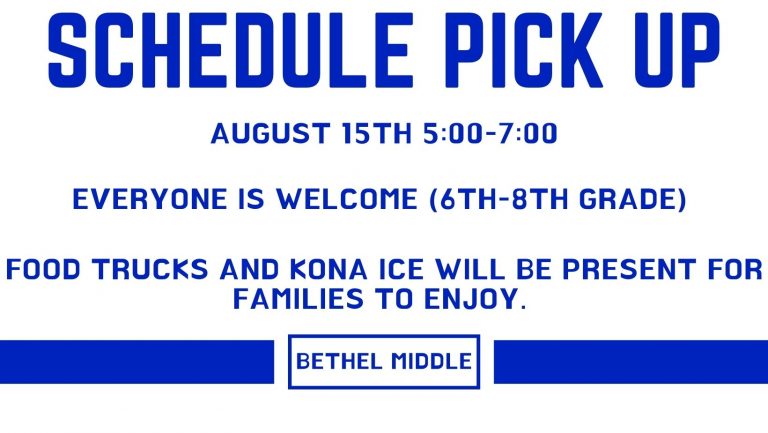 SCHEDULE PICK UP

AUGUST 15TH 5:00-7:00

EVERYONE IS WELCOME (6TH-8TH GRADE)

FOOD TRUCKS AND KONA ICE WILL BE PRESENT FOR FAMILIES TO ENJOY.

BETHEL MIDDLE